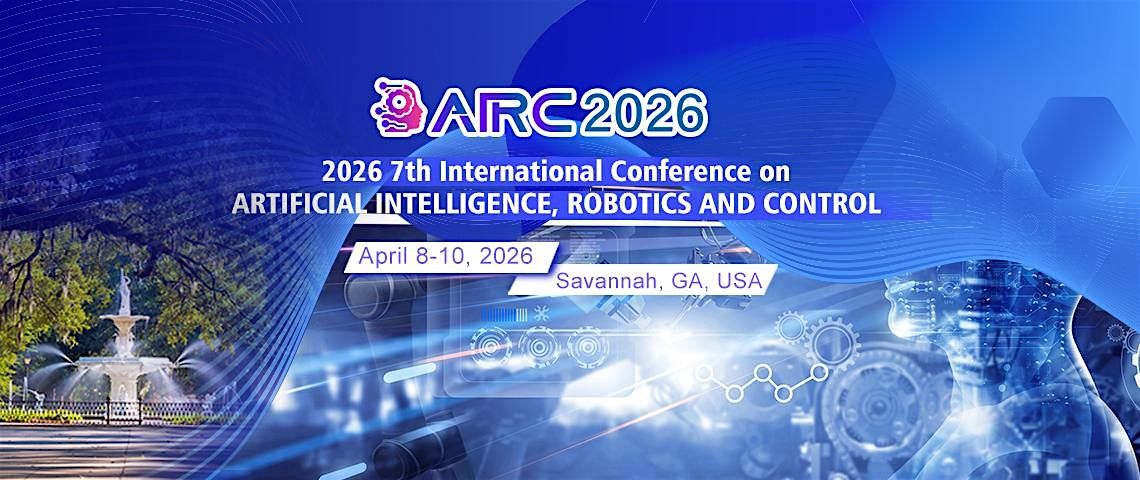 AIRC 2026

2026 7th International Conference on
ARTIFICIAL INTELLIGENCE, ROBOTICS AND CONTROL

April 8-10, 2026

Savannah, GA, USA